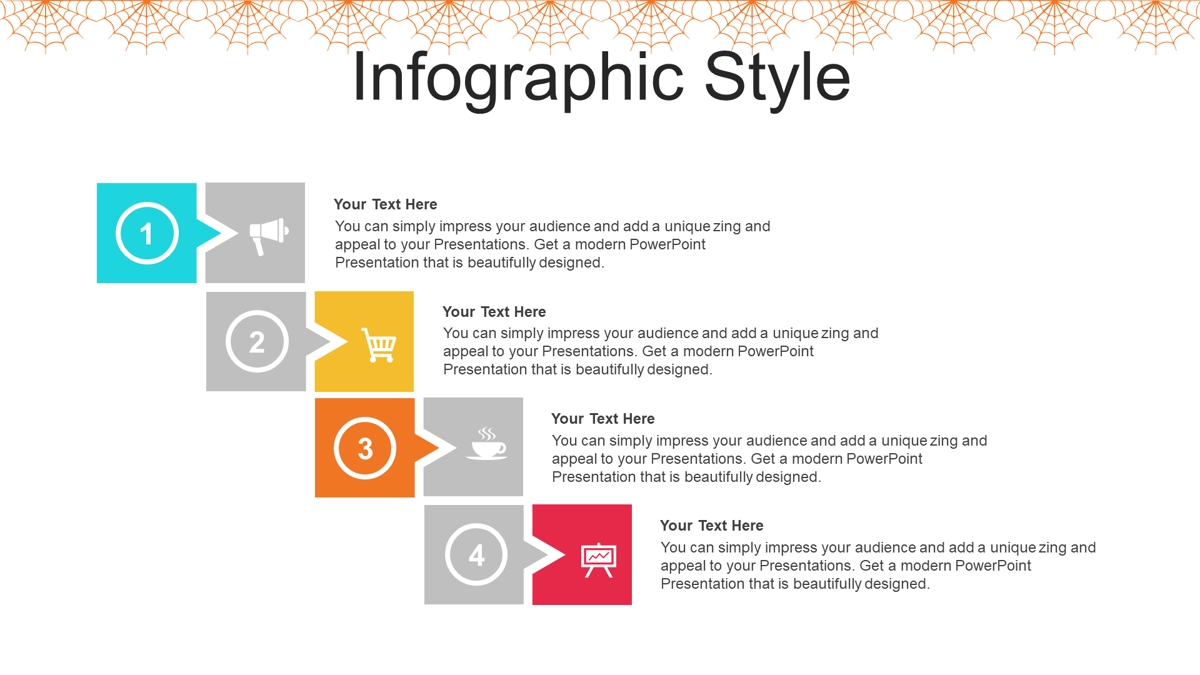 Infographic Style

1

Your Text Here
You can simply impress your audience and add a unique zing and appeal to your Presentations. Get a modern PowerPoint Presentation that is beautifully designed.

2

Your Text Here
You can simply impress your audience and add a unique zing and appeal to your Presentations. Get a modern PowerPoint Presentation that is beautifully designed.

3

Your Text Here
You can simply impress your audience and add a unique zing and appeal to your Presentations. Get a modern PowerPoint Presentation that is beautifully designed.

4

Your Text Here
You can simply impress your audience and add a unique zing and appeal to your Presentations. Get a modern PowerPoint Presentation that is beautifully designed.